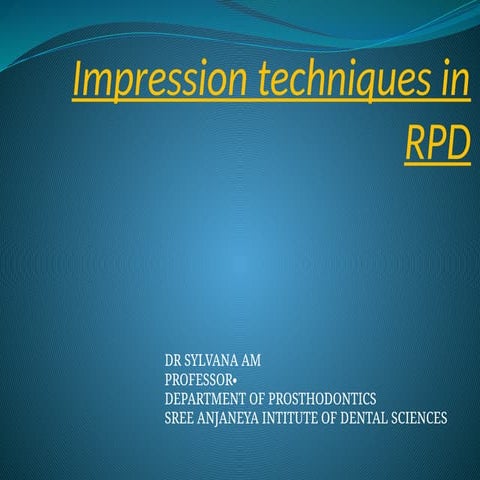 Impression techniques in RPD

DR SYLVANA AM
PROFESSOR•
DEPARTMENT OF PROSTHODONTICS
SREE ANJANEYA INTITUTE OF DENTAL SCIENCES